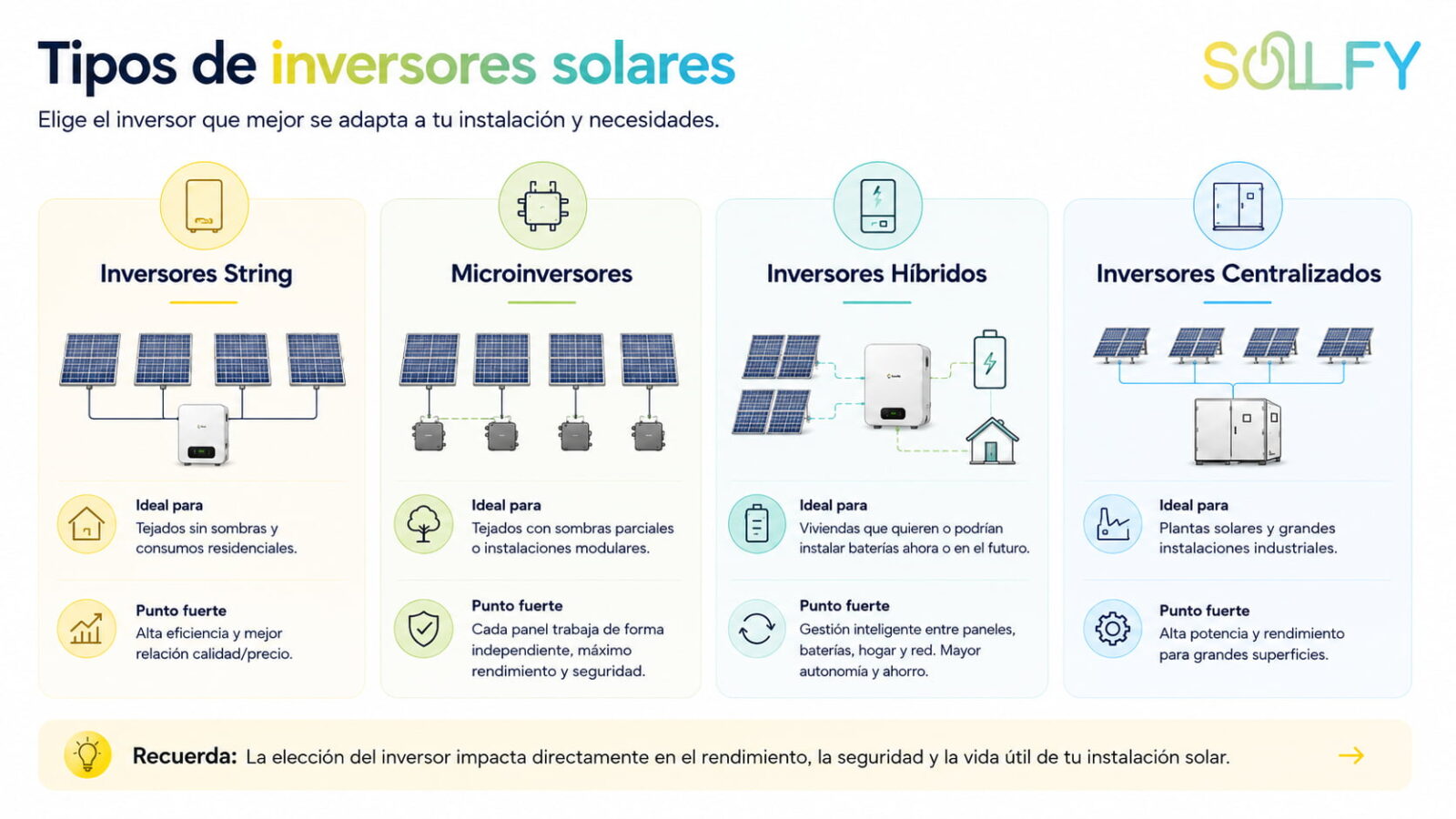 Tipos de inversores solares

SOLFY

Elige el inversor que mejor se adapta a tu instalación y necesidades.

Inversores String

Ideal para
Tejados sin sombras y consumos residenciales.

Punto fuerte
Alta eficiencia y mejor relación calidad/precio.

Microinversores

Ideal para
Tejados con sombras parciales o instalaciones modulares.

Punto fuerte
Cada panel trabaja de forma independiente, máximo rendimiento y seguridad.

Inversores Híbridos

Ideal para
Viviendas que quieren o podrían instalar baterías ahora o en el futuro.

Punto fuerte
Gestión inteligente entre paneles, baterías, hogar y red. Mayor autonomía y ahorro.

Inversores Centralizados

Ideal para
Plantas solares y grandes instalaciones industriales.

Punto fuerte
Alta potencia y rendimiento para grandes superficies.

Recuerda: La elección del inversor impacta directamente en el rendimiento, la seguridad y la vida útil de tu instalación solar.